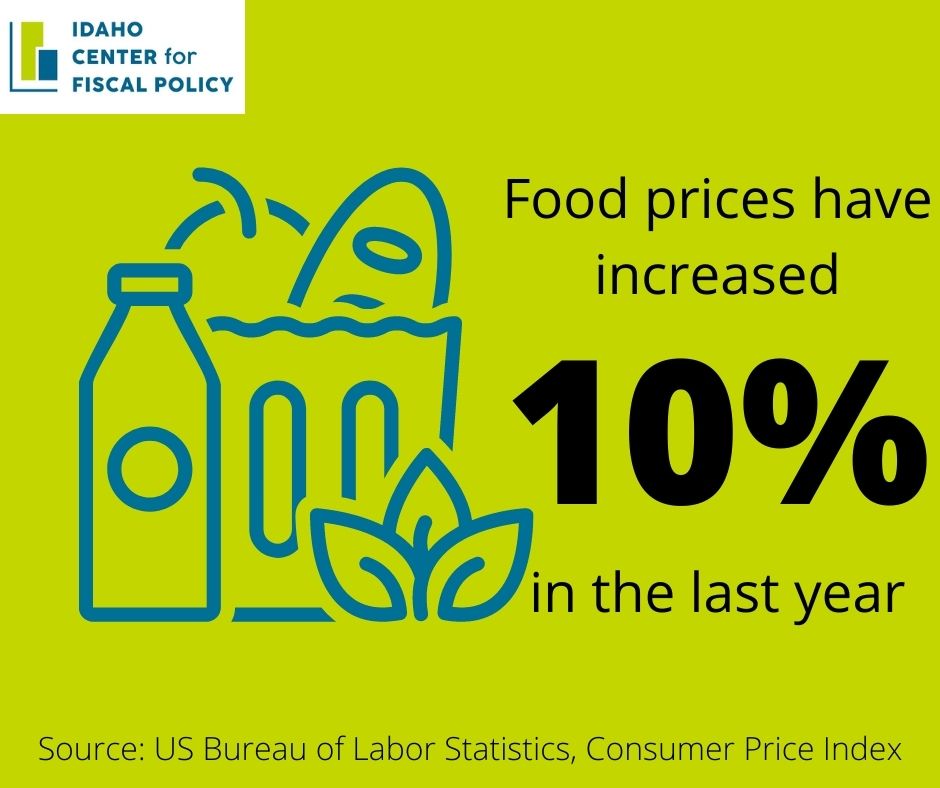 IDAHO CENTER for FISCAL POLICY

Food prices have increased

10%

in the last year

Source: US Bureau of Labor Statistics, Consumer Price Index